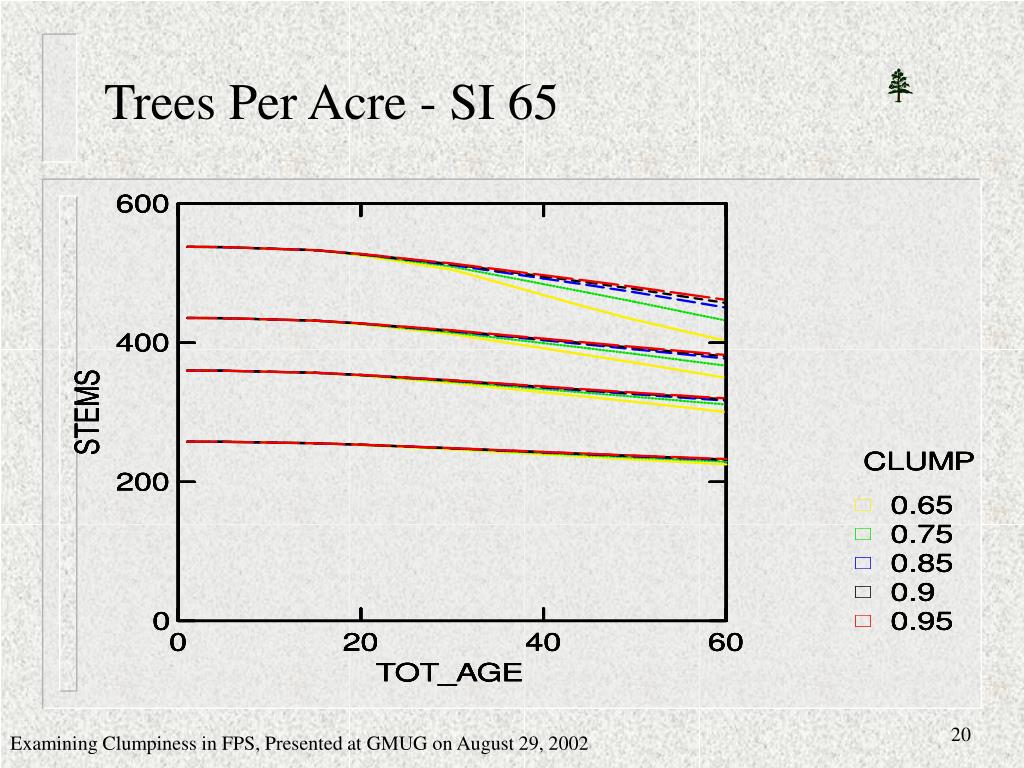 Trees Per Acre - SI 65

600
400
200
0
STEMS
0
20
40
60
TOT_AGE

CLUMP
0.65
0.75
0.85
0.9
0.95

Examining Clumpiness in FPS, Presented at GMUG on August 29, 2002

20